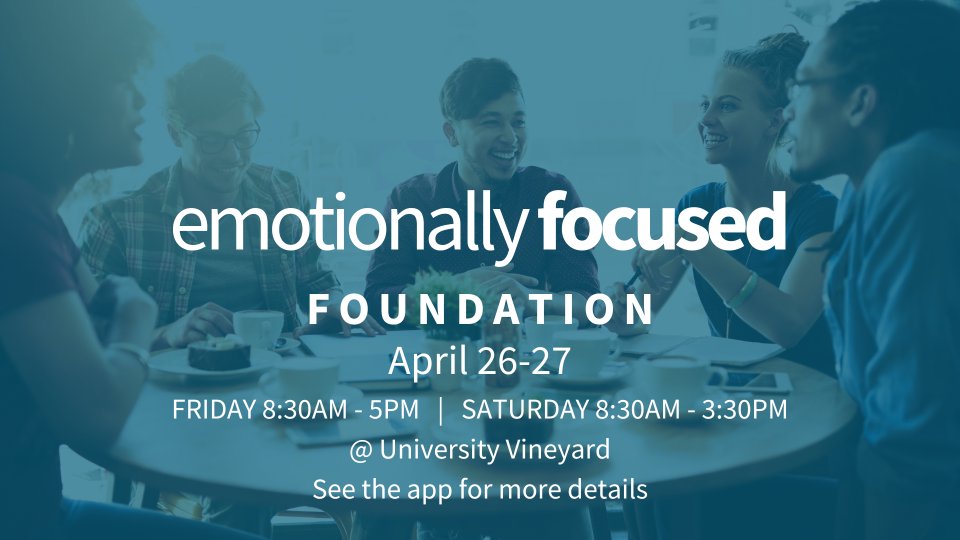 emotionally focused

FOUNDATION

April 26-27

FRIDAY 8:30AM - 5PM | SATURDAY 8:30AM - 3:30PM

@ University Vineyard

See the app for more details